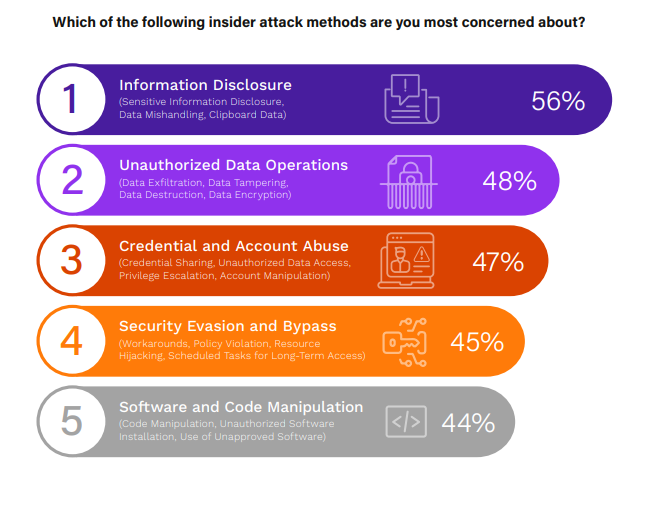 Which of the following insider attack methods are you most concerned about?

1
Information Disclosure
(Sensitive Information Disclosure, Data Mishandling, Clipboard Data)
56%

2
Unauthorized Data Operations
(Data Exfiltration, Data Tampering, Data Destruction, Data Encryption)
48%

3
Credential and Account Abuse
(Credential Sharing, Unauthorized Data Access, Privilege Escalation, Account Manipulation)
47%

4
Security Evasion and Bypass
(Workarounds, Policy Violation, Resource Hijacking, Scheduled Tasks for Long-Term Access)
45%

5
Software and Code Manipulation
(Code Manipulation, Unauthorized Software Installation, Use of Unapproved Software)
</>
44%